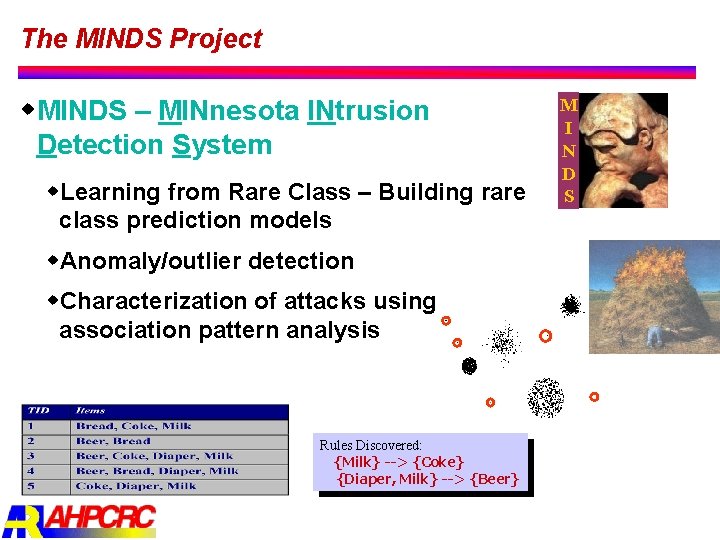 The MINDS Project

MINDS – MINnesota INtrusion Detection System

Learning from Rare Class – Building rare class prediction models

Anomaly/outlier detection

Characterization of attacks using association pattern analysis

M I N D S

| TID | Items |
|---|---|
| 1 | Bread, Coke, Milk |
| 2 | Beer, Bread |
| 3 | Beer, Coke, Diaper, Milk |
| 4 | Beer, Bread, Diaper, Milk |
| 5 | Coke, Diaper, Milk |

Rules Discovered:
{Milk} --> {Coke}
{Diaper, Milk} --> {Beer}

AHPCRC